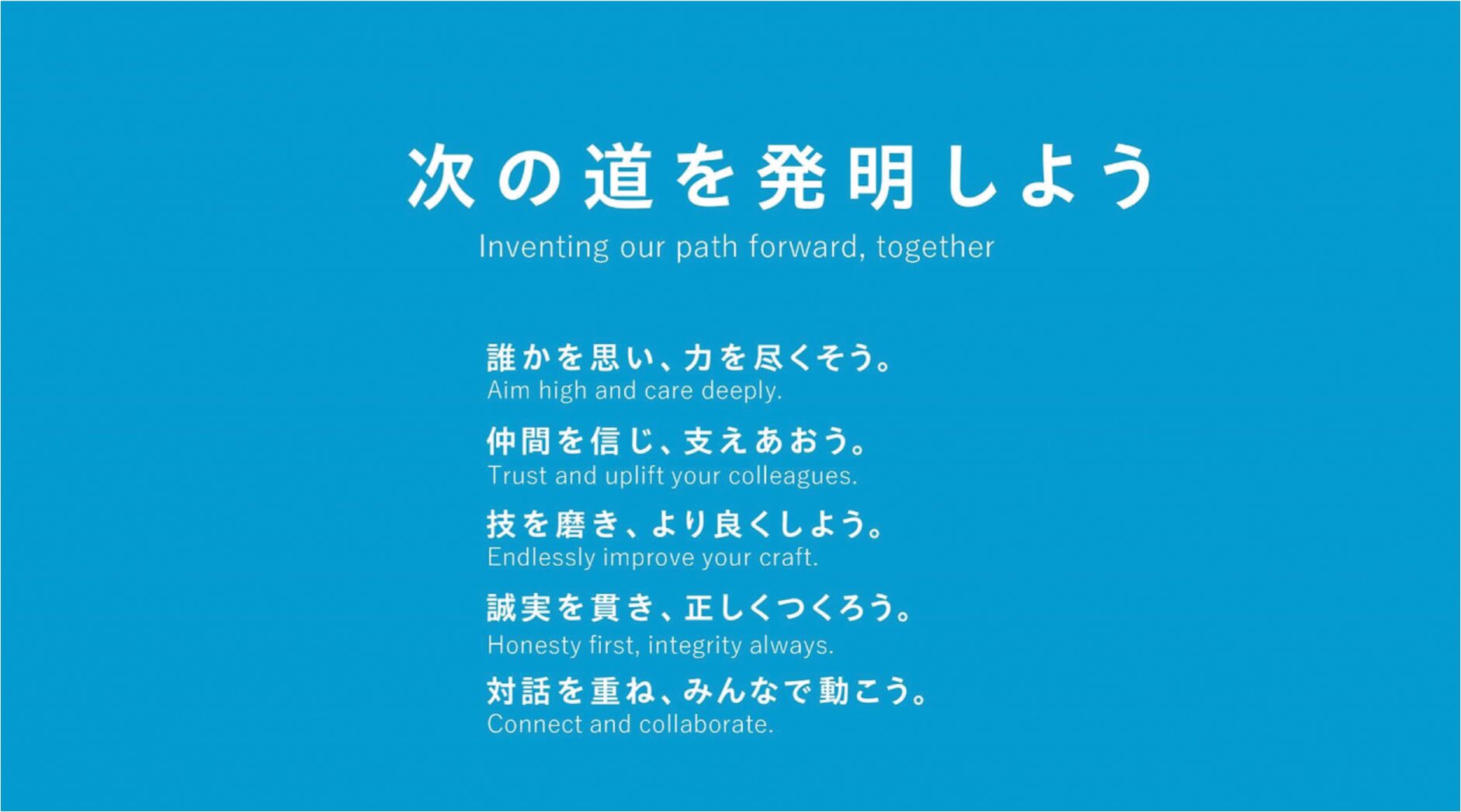 次の道を発明しよう

Inventing our path forward, together

誰かを思い、力を尽くそう。
Aim high and care deeply.

仲間を信じ、支えあおう。
Trust and uplift your colleagues.

技を磨き、より良くしよう。
Endlessly improve your craft.

誠実を貫き、正しくつくろう。
Honesty first, integrity always.

対話を重ね、みんなで動こう。
Connect and collaborate.